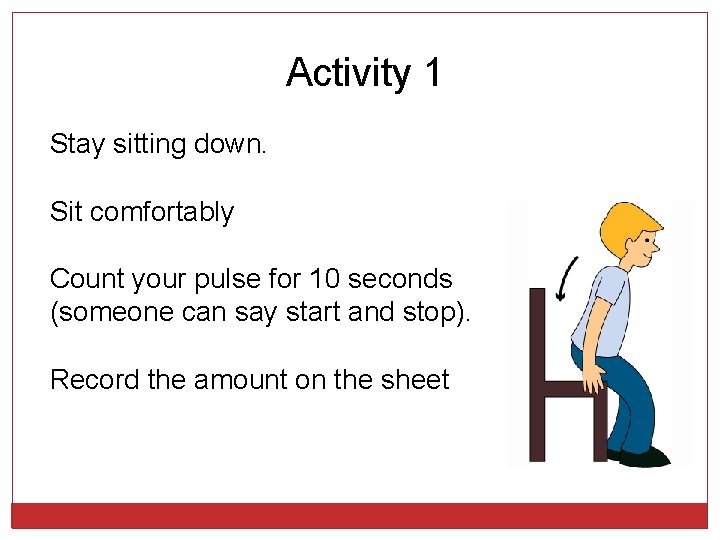 Activity 1

Stay sitting down.

Sit comfortably

Count your pulse for 10 seconds (someone can say start and stop).

Record the amount on the sheet